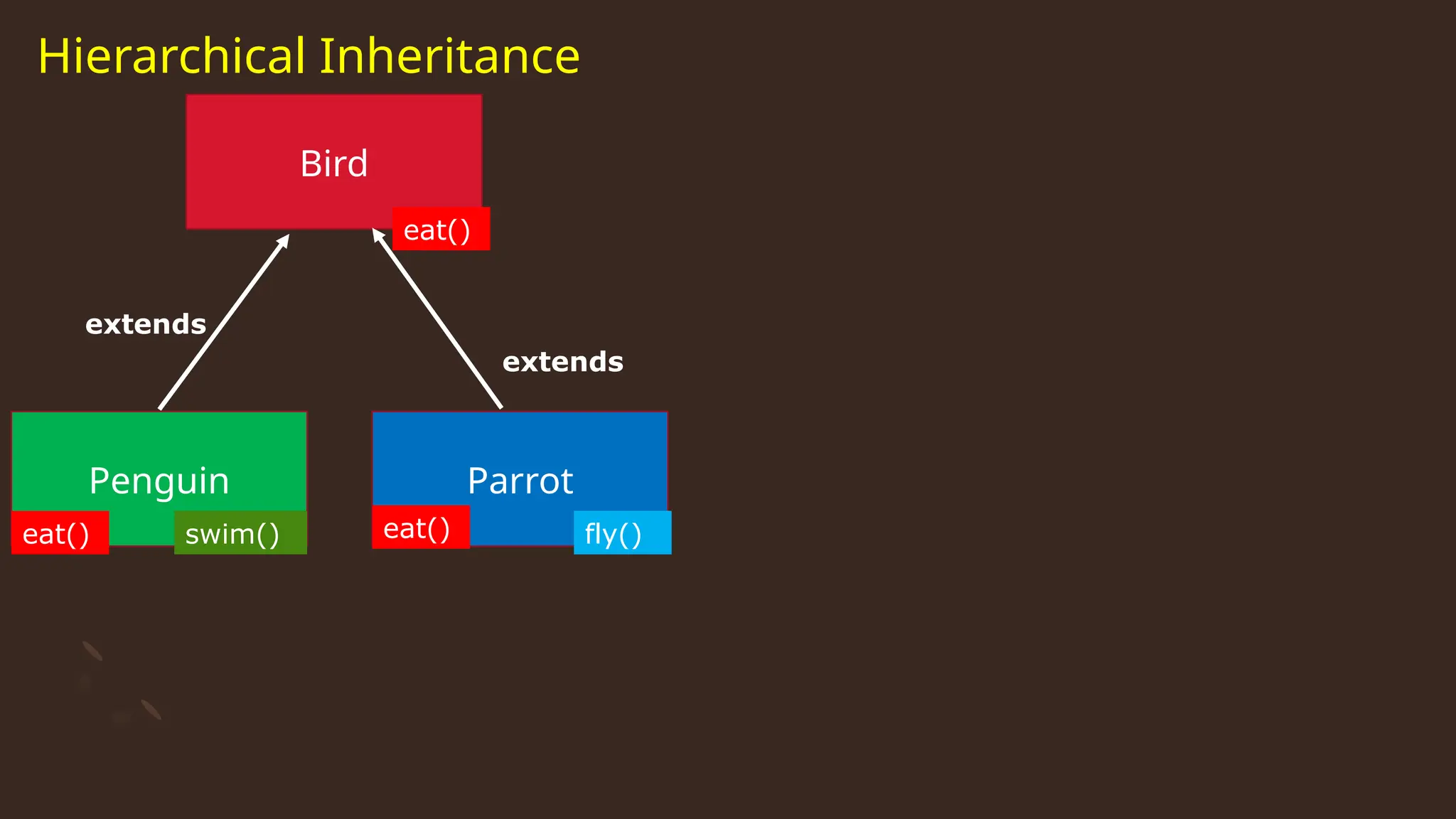 Hierarchical Inheritance

Bird

eat()

extends

extends

Penguin

eat()

swim()

Parrot

eat()

fly()